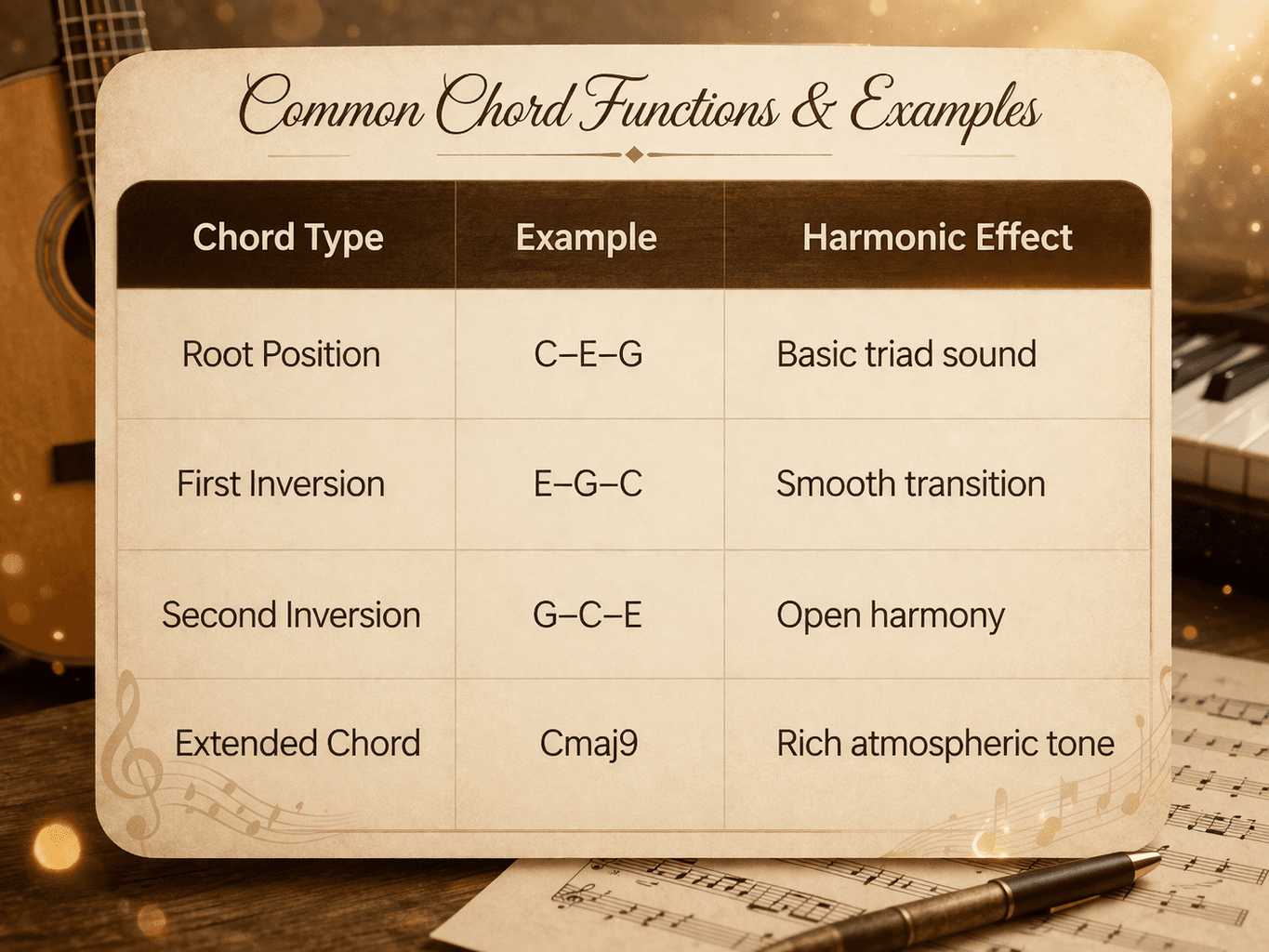 Common Chord Functions & Examples

| Chord Type | Example | Harmonic Effect |
|---|---|---|
| Root Position | C–E–G | Basic triad sound |
| First Inversion | E–G–C | Smooth transition |
| Second Inversion | G–C–E | Open harmony |
| Extended Chord | Cmaj9 | Rich atmospheric tone |